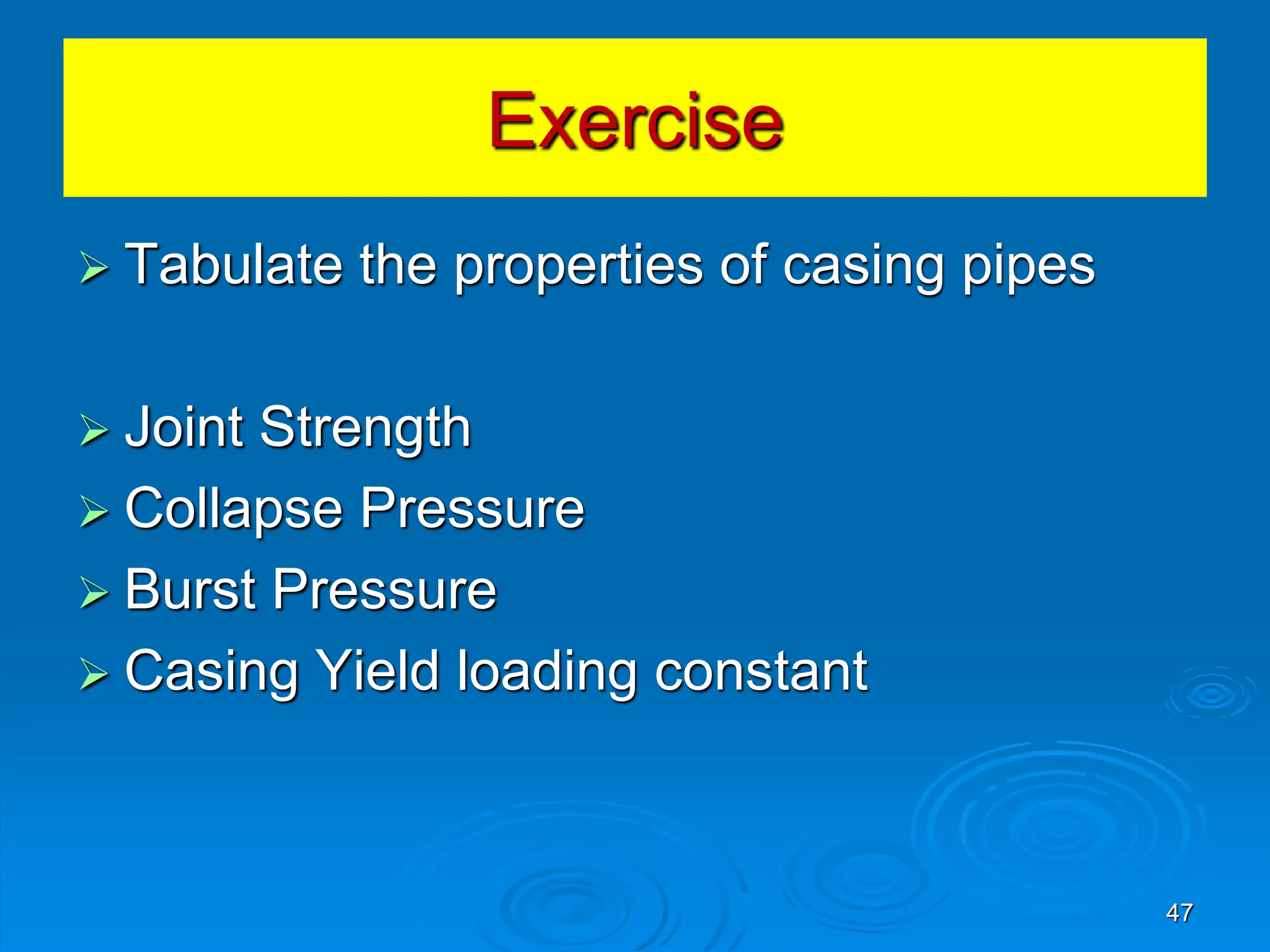 Exercise

➢ Tabulate the properties of casing pipes

➢ Joint Strength
➢ Collapse Pressure
➢ Burst Pressure
➢ Casing Yield loading constant

47